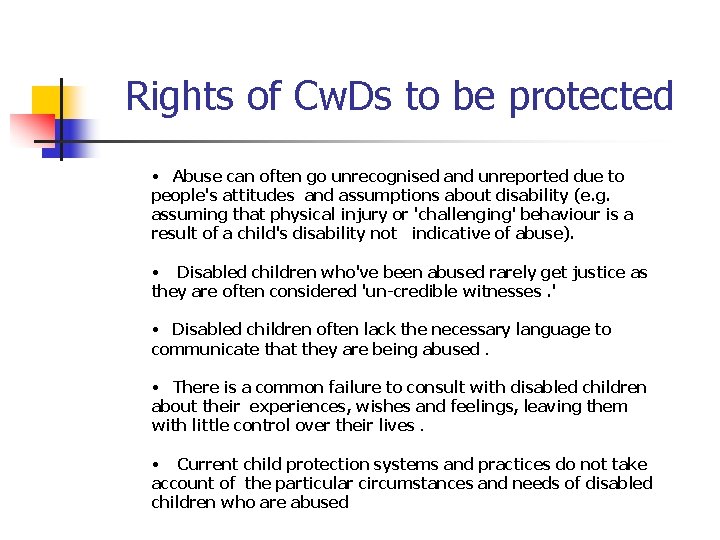 Rights of CwDs to be protected

• Abuse can often go unrecognised and unreported due to people's attitudes and assumptions about disability (e.g. assuming that physical injury or 'challenging' behaviour is a result of a child's disability not indicative of abuse).

• Disabled children who've been abused rarely get justice as they are often considered 'un-credible witnesses .'

• Disabled children often lack the necessary language to communicate that they are being abused .

• There is a common failure to consult with disabled children about their experiences, wishes and feelings, leaving them with little control over their lives .

• Current child protection systems and practices do not take account of the particular circumstances and needs of disabled children who are abused